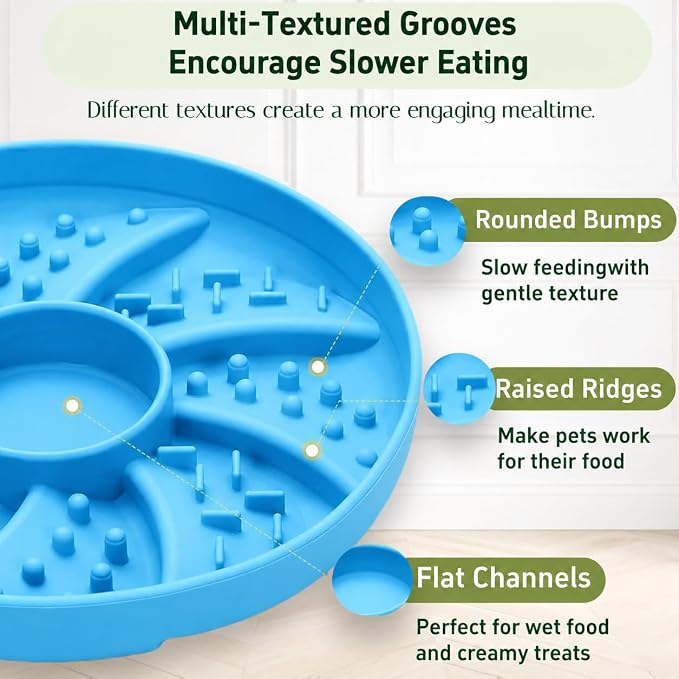 Multi-Textured Grooves Encourage Slower Eating

Different textures create a more engaging mealtime.

Rounded Bumps

Slow feedingwith gentle texture

Raised Ridges

Make pets work for their food

Flat Channels

Perfect for wet food and creamy treats